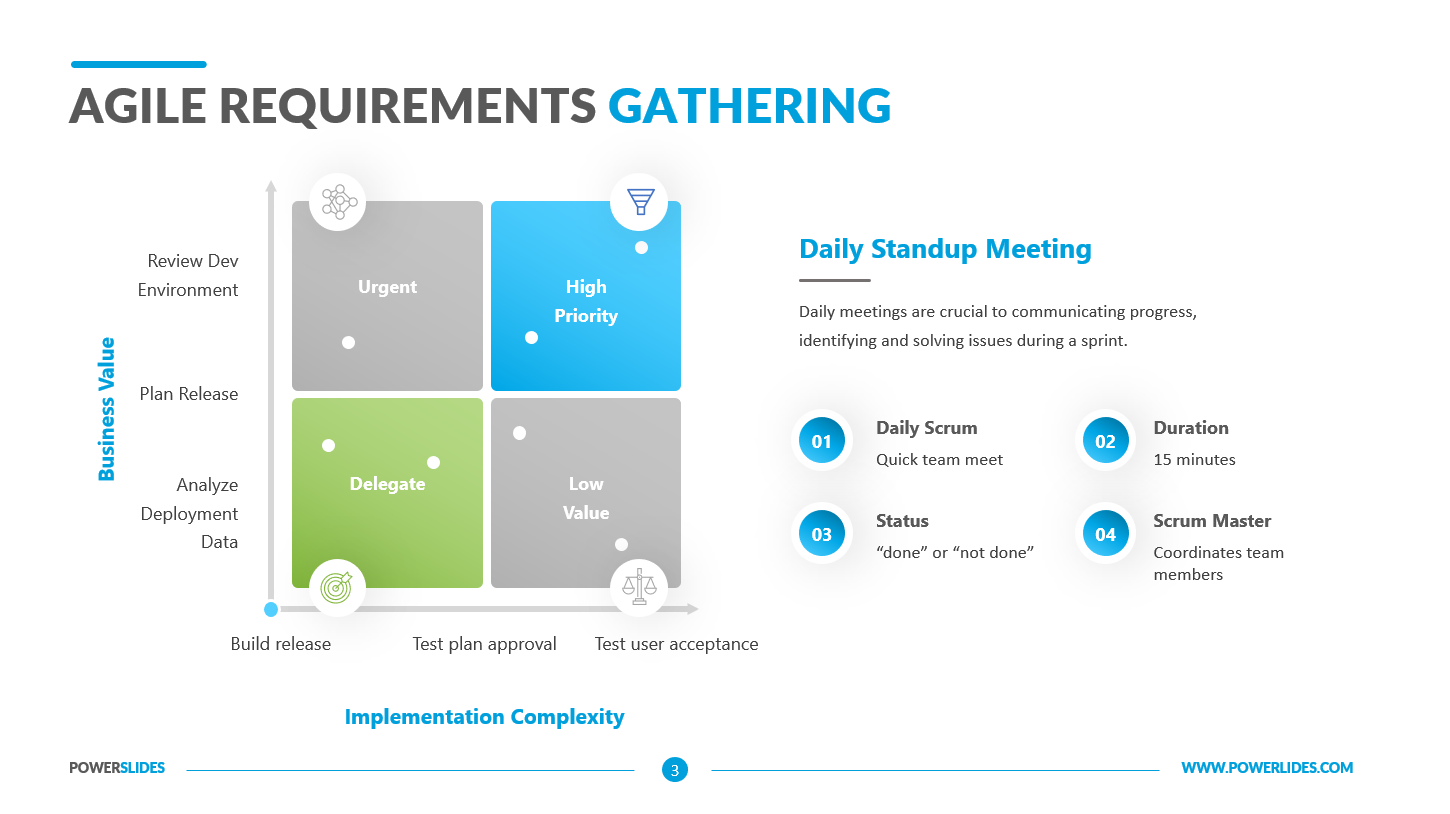 AGILE REQUIREMENTS GATHERING

Business Value

Review Dev Environment

Plan Release

Analyze Deployment Data

Urgent

High Priority

Delegate

Low Value

Build release

Test plan approval

Test user acceptance

Implementation Complexity

Daily Standup Meeting

Daily meetings are crucial to communicating progress, identifying and solving issues during a sprint.

01
Daily Scrum
Quick team meet

02
Duration
15 minutes

03
Status
“done” or “not done”

04
Scrum Master
Coordinates team members

POWERSLIDES

3

WWW.POWERLIDES.COM